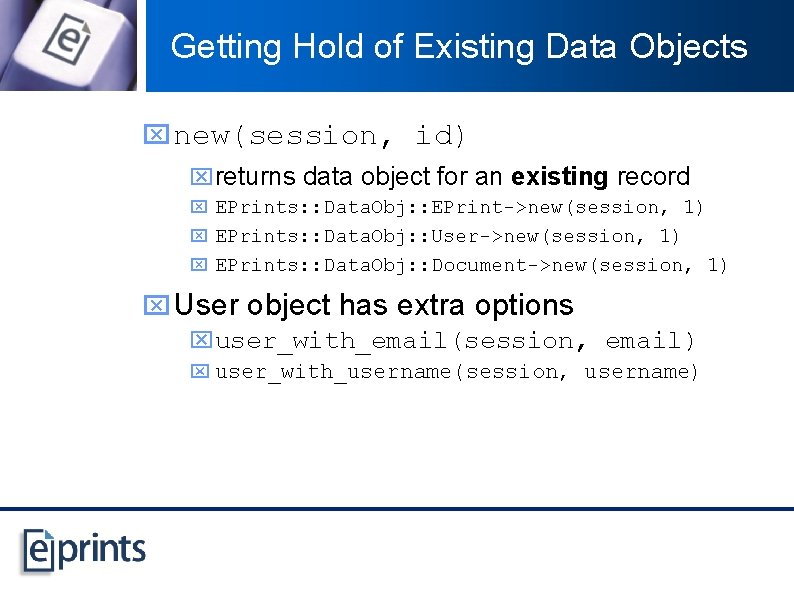 Getting Hold of Existing Data Objects

new(session, id)

returns data object for an existing record

EPrints::DataObj::EPrint->new(session, 1)

EPrints::DataObj::User->new(session, 1)

EPrints::DataObj::Document->new(session, 1)

User object has extra options

user_with_email(session, email)

user_with_username(session, username)

eprints